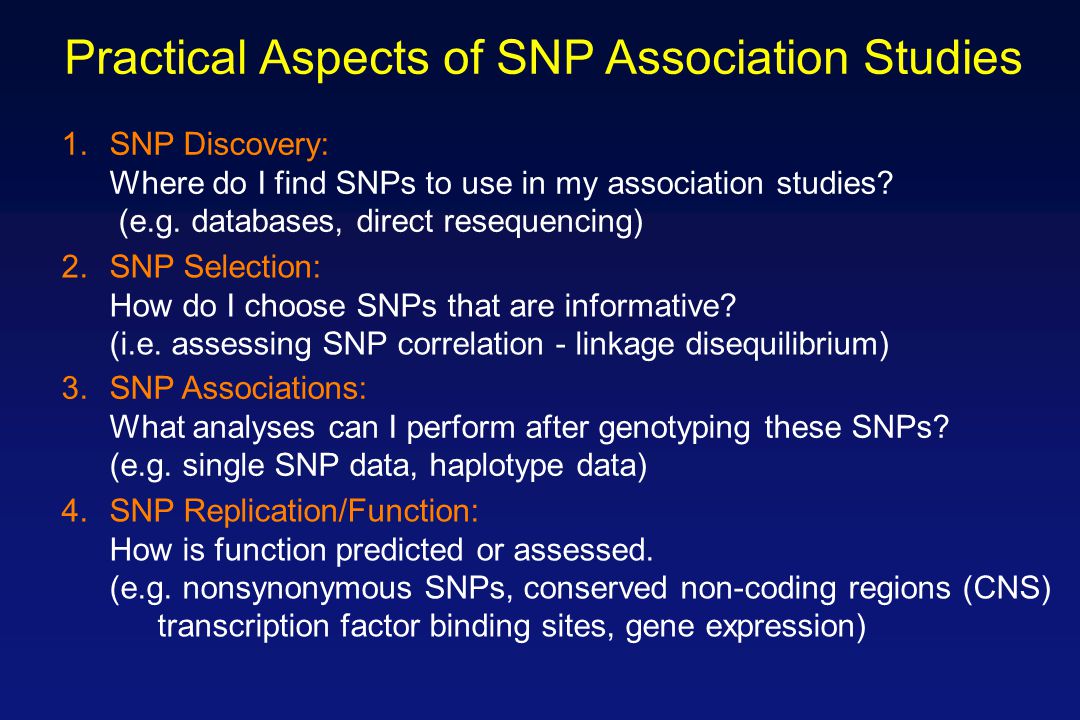 Practical Aspects of SNP Association Studies

1. SNP Discovery:
Where do I find SNPs to use in my association studies?
(e.g. databases, direct resequencing)

2. SNP Selection:
How do I choose SNPs that are informative?
(i.e. assessing SNP correlation - linkage disequilibrium)

3. SNP Associations:
What analyses can I perform after genotyping these SNPs?
(e.g. single SNP data, haplotype data)

4. SNP Replication/Function:
How is function predicted or assessed.
(e.g. nonsynonymous SNPs, conserved non-coding regions (CNS) transcription factor binding sites, gene expression)